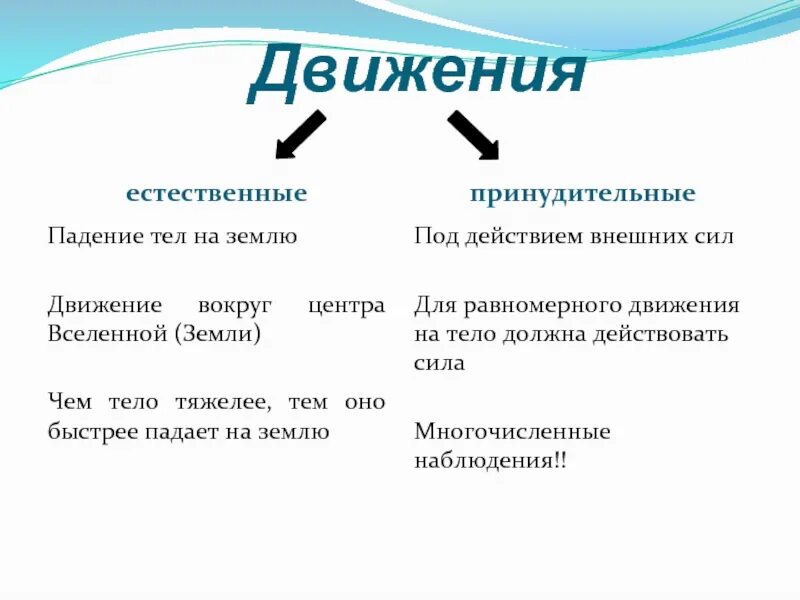 Движения

естественные

Падение тел на землю

Движение вокруг центра Вселенной (Земли)

Чем тело тяжелее, тем оно быстрее падает на землю

принудительные

Под действием внешних сил

Для равномерного движения на тело должна действовать сила

Многочисленные наблюдения!!